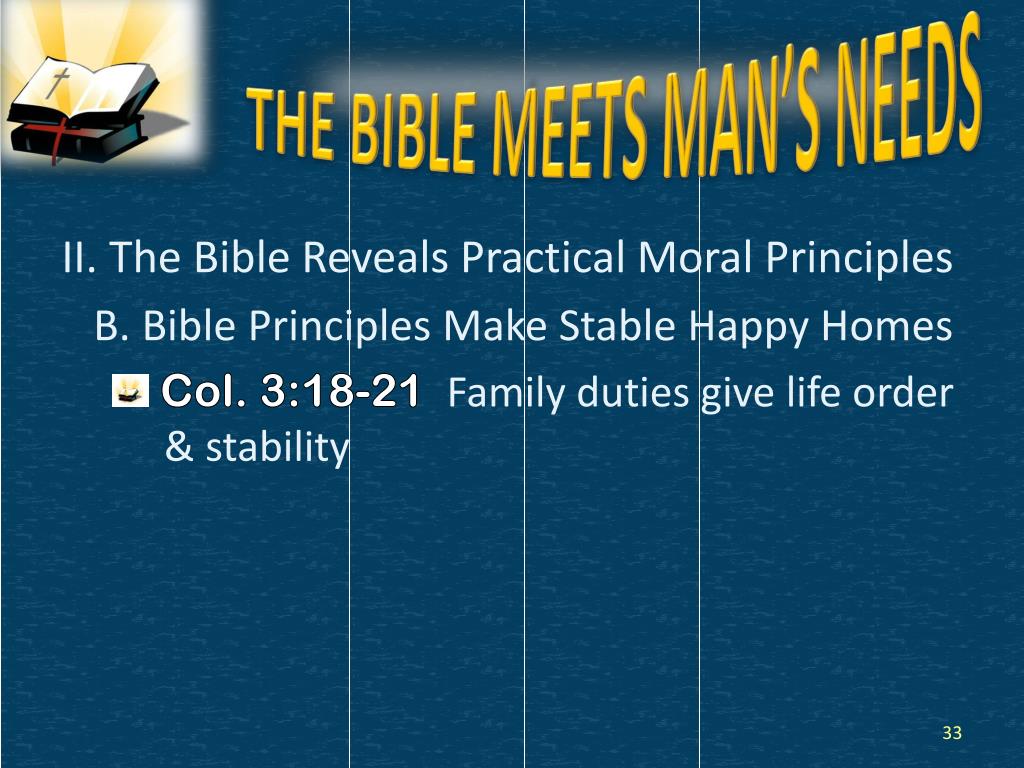 THE BIBLE MEETS MAN'S NEEDS

II. The Bible Reveals Practical Moral Principles

B. Bible Principles Make Stable Happy Homes

Col. 3:18-21 Family duties give life order & stability

33